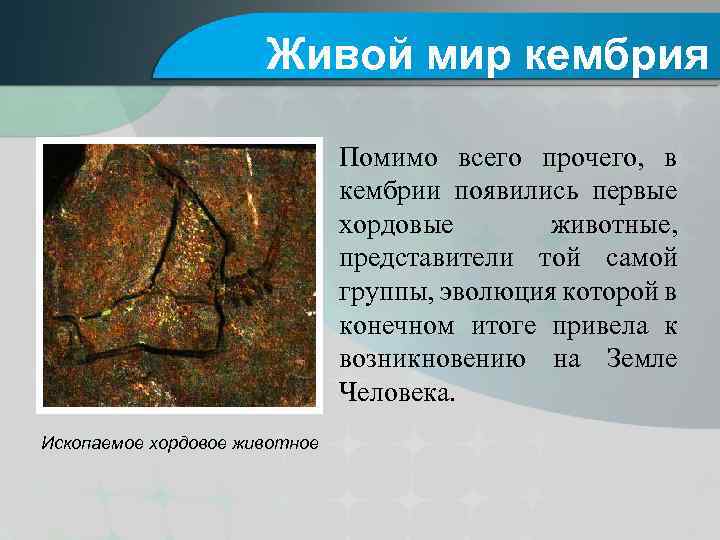 Живой мир кембрия

Помимо всего прочего, в кембрии появились первые хордовые животные, представители той самой группы, эволюция которой в конечном итоге привела к возникновению на Земле Человека.

Ископаемое хордовое животное